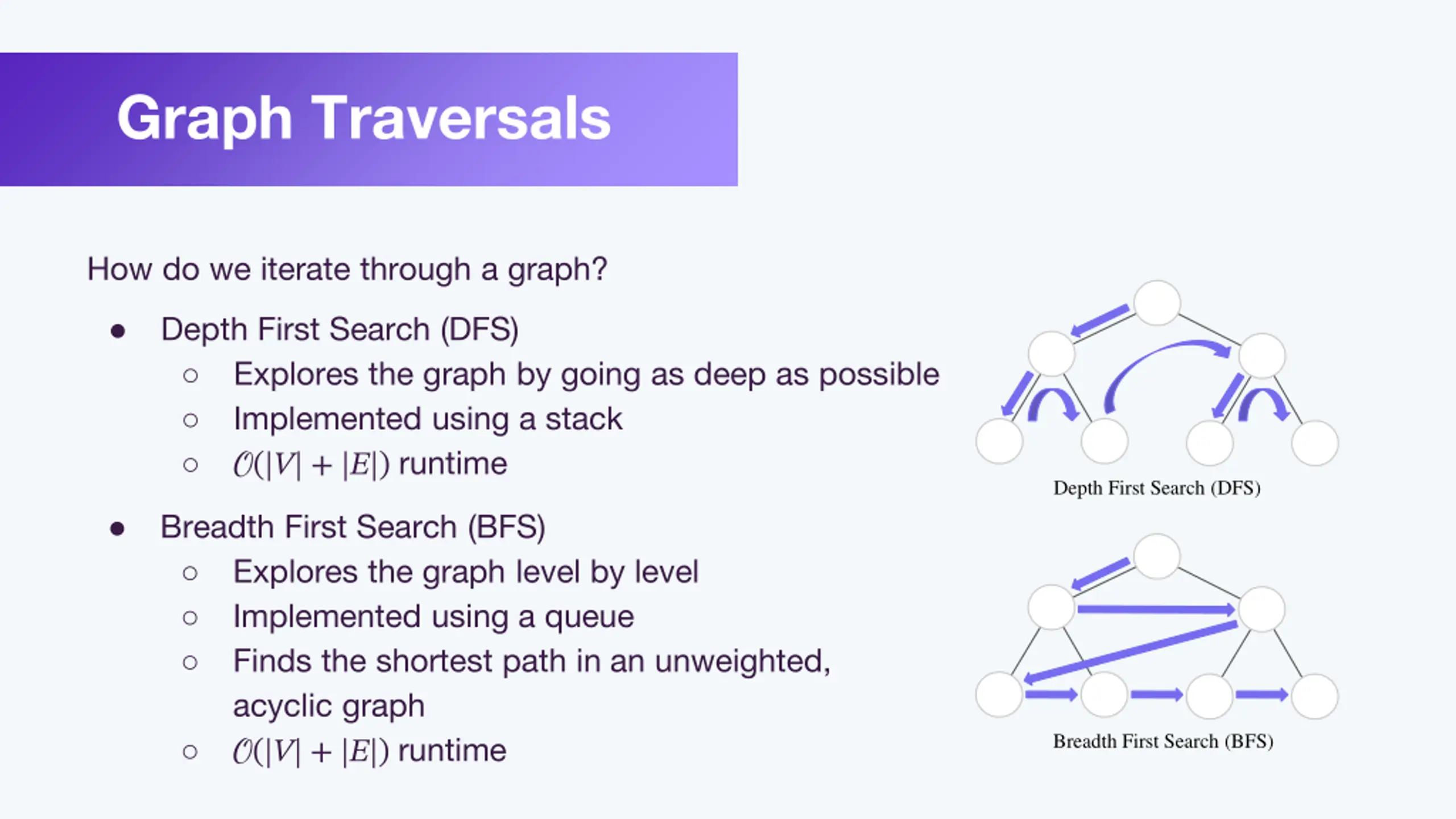 Graph Traversals

How do we iterate through a graph?

- Depth First Search (DFS)
  - Explores the graph by going as deep as possible
  - Implemented using a stack
  - $\mathcal{O}(|V| + |E|)$ runtime
- Breadth First Search (BFS)
  - Explores the graph level by level
  - Implemented using a queue
  - Finds the shortest path in an unweighted, acyclic graph
  - $\mathcal{O}(|V| + |E|)$ runtime

Depth First Search (DFS)

Breadth First Search (BFS)